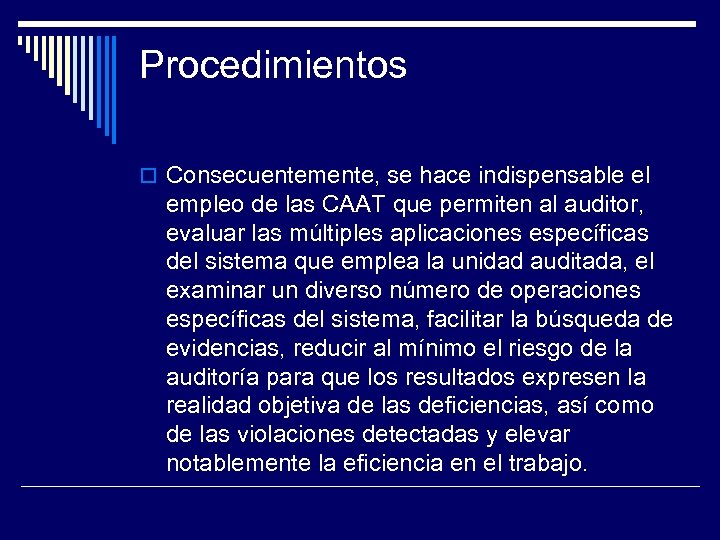 Procedimientos

Consecuentemente, se hace indispensable el empleo de las CAAT que permiten al auditor, evaluar las múltiples aplicaciones específicas del sistema que emplea la unidad auditada, el examinar un diverso número de operaciones específicas del sistema, facilitar la búsqueda de evidencias, reducir al mínimo el riesgo de la auditoría para que los resultados expresen la realidad objetiva de las deficiencias, así como de las violaciones detectadas y elevar notablemente la eficiencia en el trabajo.